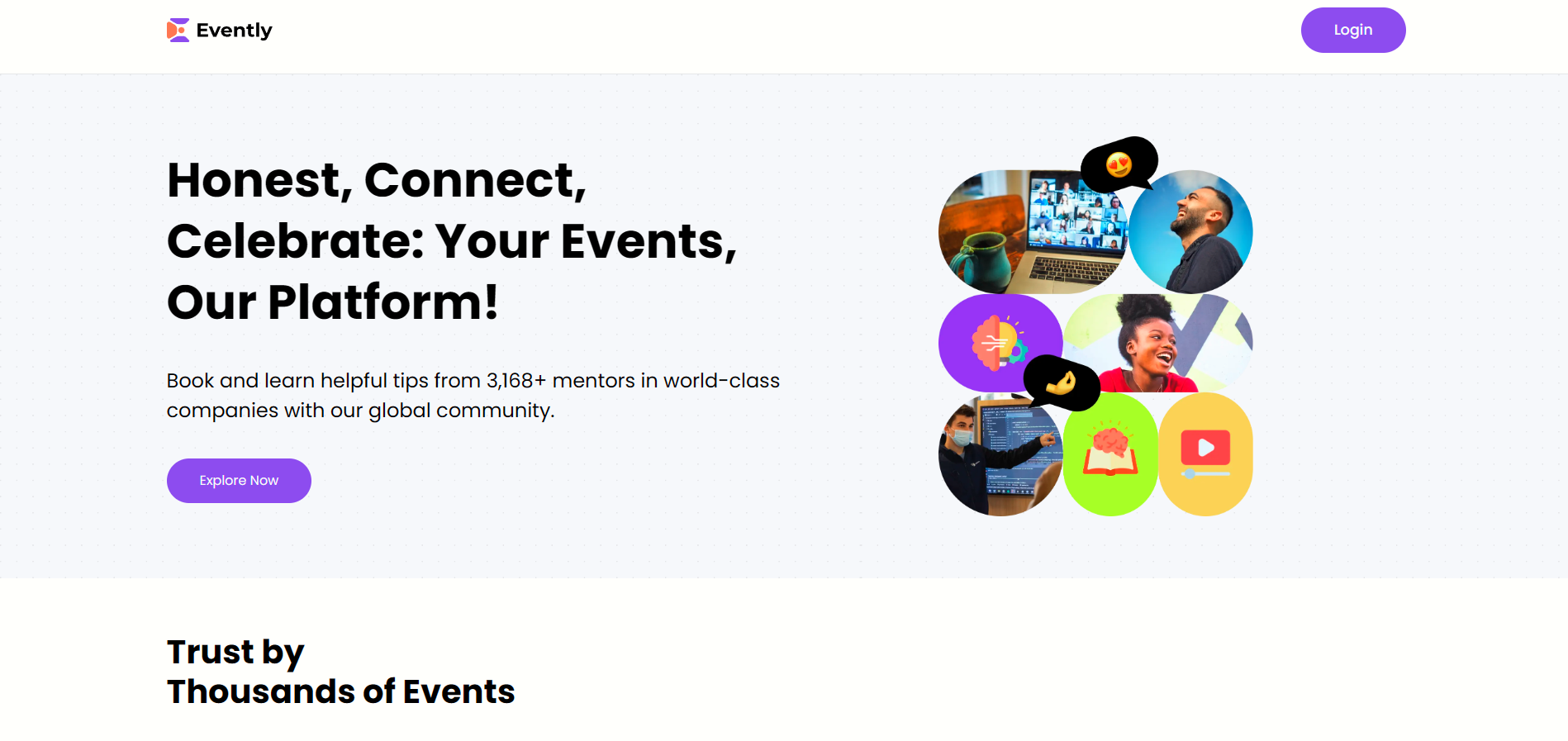 Evently

Login

Honest, Connect, Celebrate: Your Events, Our Platform!

Book and learn helpful tips from 3,168+ mentors in world-class companies with our global community.

Explore Now

Trust by
Thousands of Events